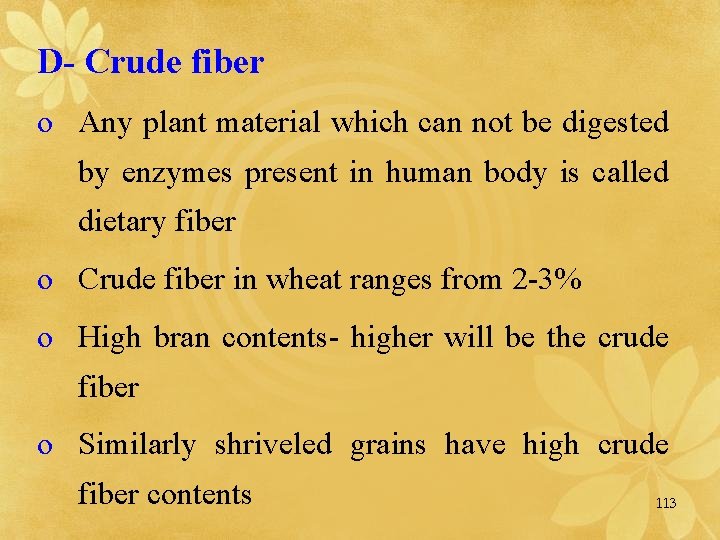 D- Crude fiber

o Any plant material which can not be digested by enzymes present in human body is called dietary fiber

o Crude fiber in wheat ranges from 2-3%

o High bran contents- higher will be the crude fiber

o Similarly shriveled grains have high crude fiber contents

113